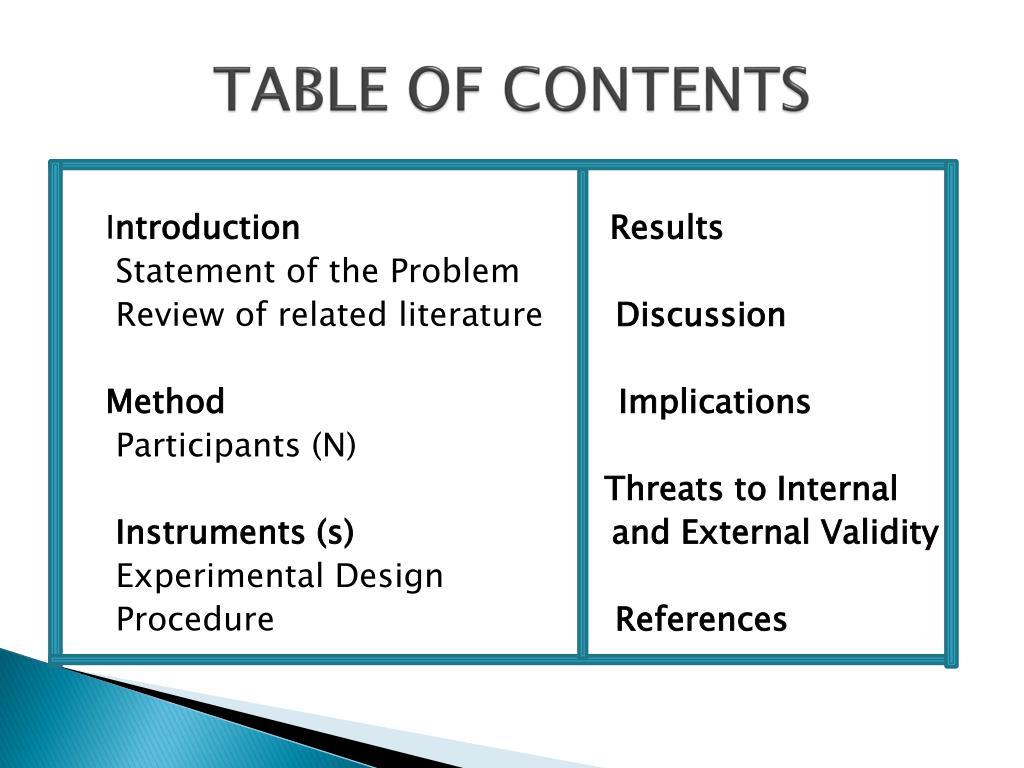 TABLE OF CONTENTS

Introduction
Statement of the Problem
Review of related literature

Method
Participants (N)

Instruments (s)
Experimental Design
Procedure

Results

Discussion

Implications

Threats to Internal and External Validity

References